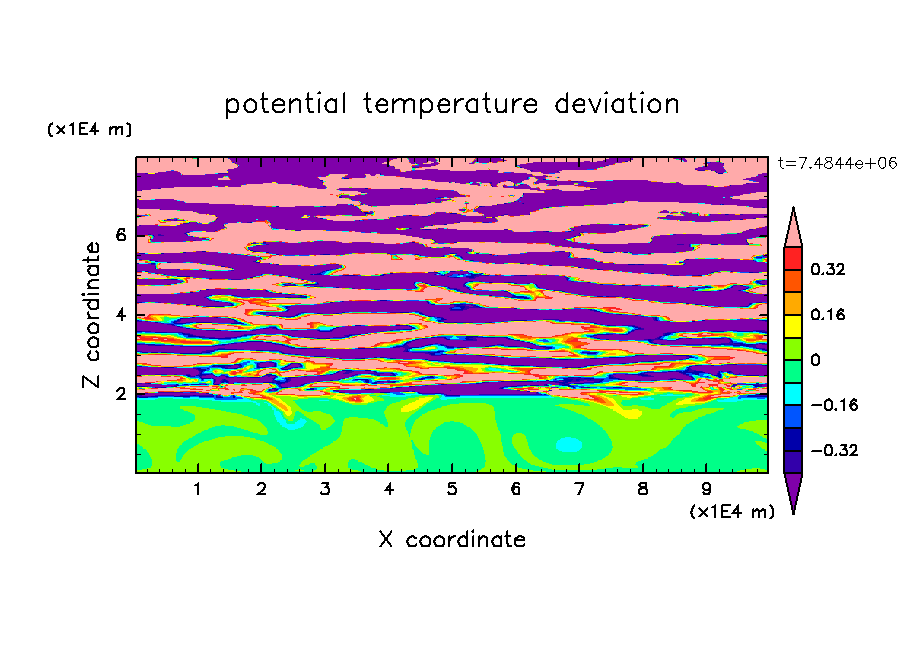 potential temperature deviation

(x1E4 m)

t=7.4844e+06

Z coordinate

6

4

2

0.32

0.16

0

−0.16

−0.32

1 2 3 4 5 6 7 8 9

(x1E4 m)

X coordinate